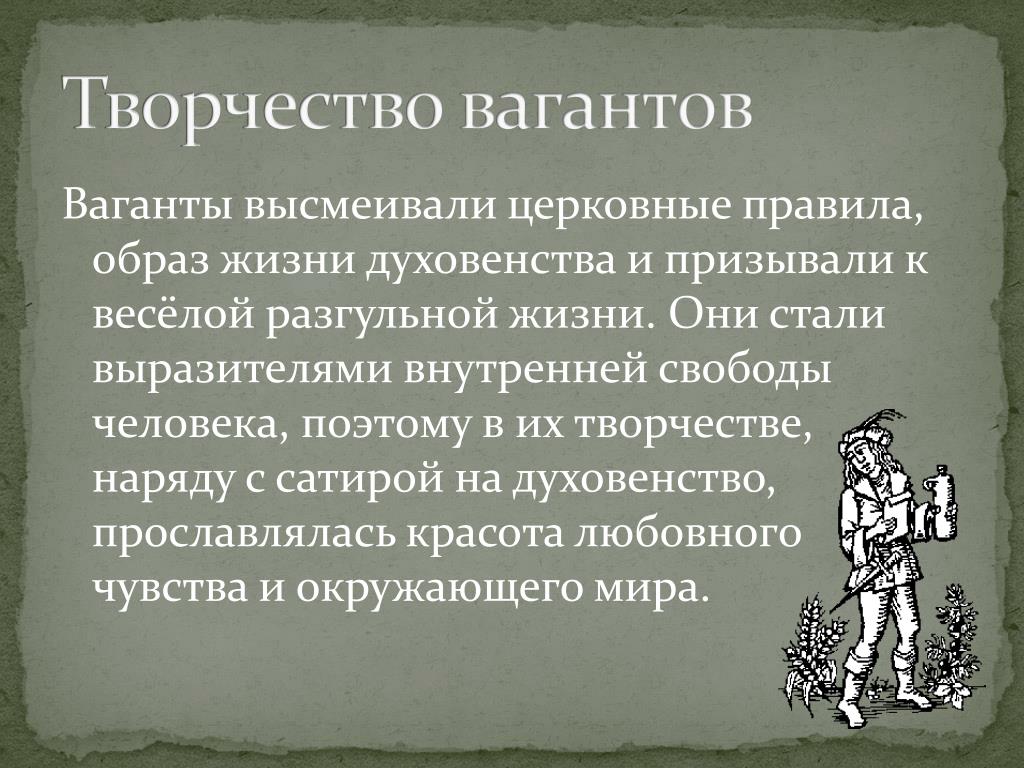 Творчество вагантов

Ваганты высмеивали церковные правила, образ жизни духовенства и призывали к весёлой разгульной жизни. Они стали выразителями внутренней свободы человека, поэтому в их творчестве, наряду с сатирой на духовенство, прославлялась красота любовного чувства и окружающего мира.